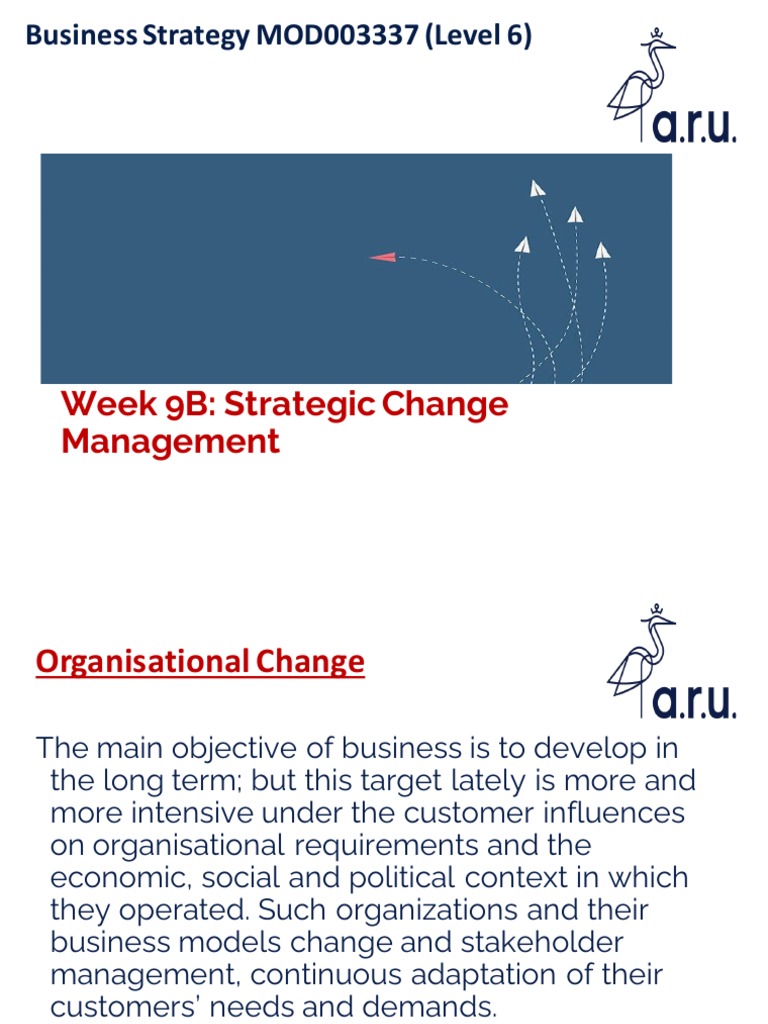 Business Strategy MOD003337 (Level 6)

a.r.u.

Week 9B: Strategic Change Management

Organisational Change

a.r.u.

The main objective of business is to develop in the long term; but this target lately is more and more intensive under the customer influences on organisational requirements and the economic, social and political context in which they operated. Such organizations and their business models change and stakeholder management, continuous adaptation of their customers' needs and demands.